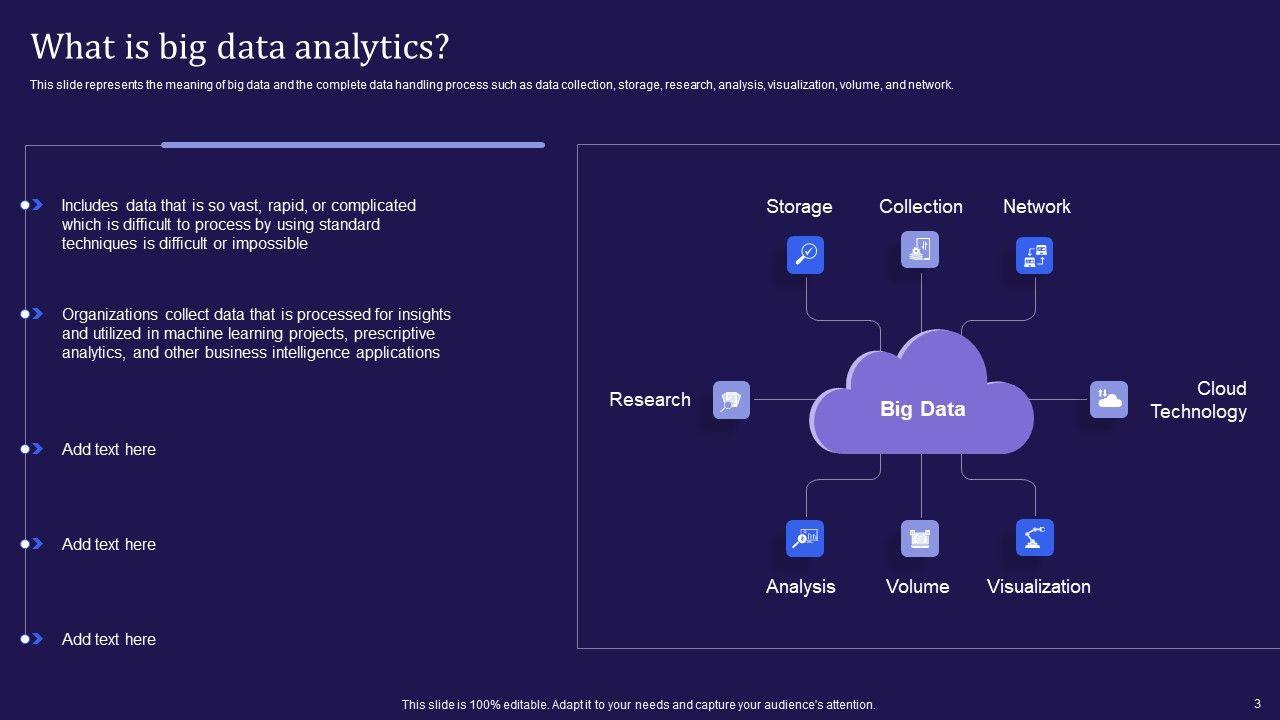 What is big data analytics?

This slide represents the meaning of big data and the complete data handling process such as data collection, storage, research, analysis, visualization, volume, and network.

Includes data that is so vast, rapid, or complicated which is difficult to process by using standard techniques is difficult or impossible

Organizations collect data that is processed for insights and utilized in machine learning projects, prescriptive analytics, and other business intelligence applications

Add text here

Add text here

Add text here

Storage

Collection

Network

Research

Big Data

Cloud Technology

Analysis

Volume

Visualization

This slide is 100% editable. Adapt it to your needs and capture your audience's attention.

3